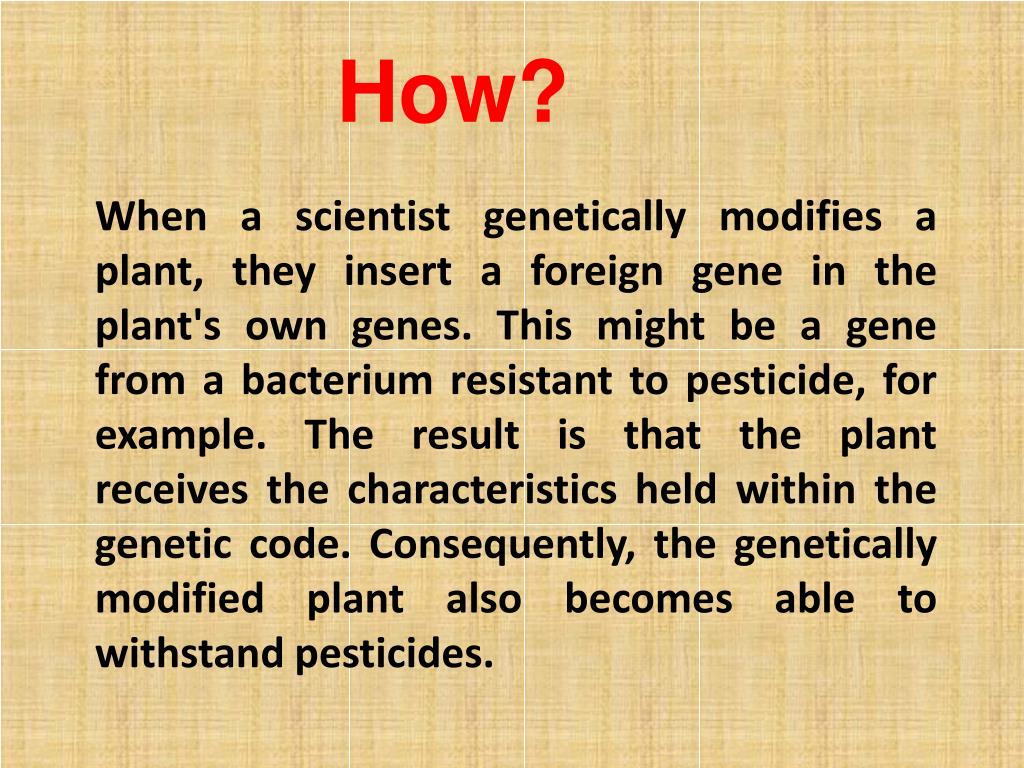 How?

When a scientist genetically modifies a plant, they insert a foreign gene in the plant's own genes. This might be a gene from a bacterium resistant to pesticide, for example. The result is that the plant receives the characteristics held within the genetic code. Consequently, the genetically modified plant also becomes able to withstand pesticides.